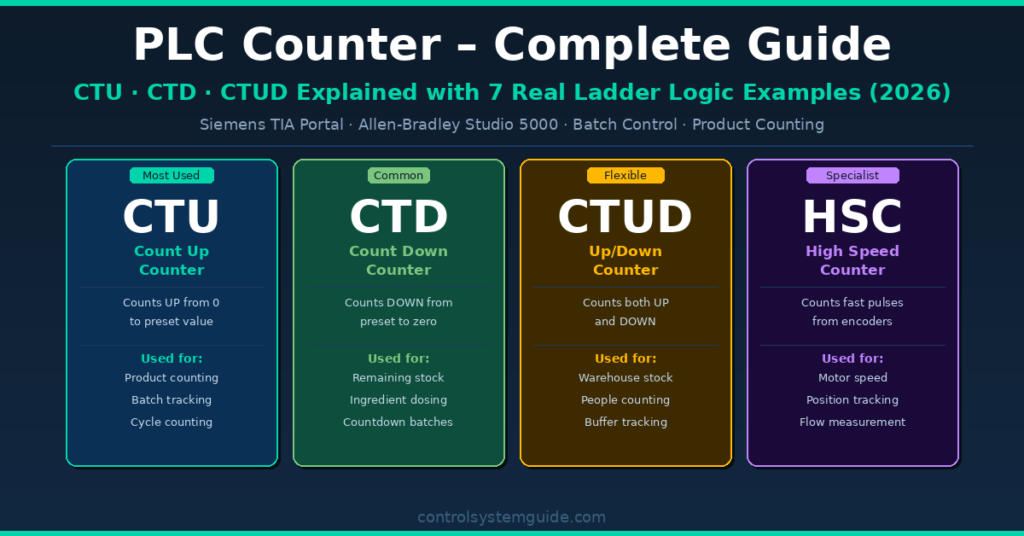 PLC Counter – Complete Guide

CTU · CTD · CTUD Explained with 7 Real Ladder Logic Examples (2026)

Siemens TIA Portal · Allen-Bradley Studio 5000 · Batch Control · Product Counting

Most Used
CTU
Count Up Counter
Counts UP from 0 to preset value
Used for:
Product counting
Batch tracking
Cycle counting

Common
CTD
Count Down Counter
Counts DOWN from preset to zero
Used for:
Remaining stock
Ingredient dosing
Countdown batches

Flexible
CTUD
Up/Down Counter
Counts both UP and DOWN
Used for:
Warehouse stock
People counting
Buffer tracking

Specialist
HSC
High Speed Counter
Counts fast pulses from encoders
Used for:
Motor speed
Position tracking
Flow measurement

controlsystemguide.com